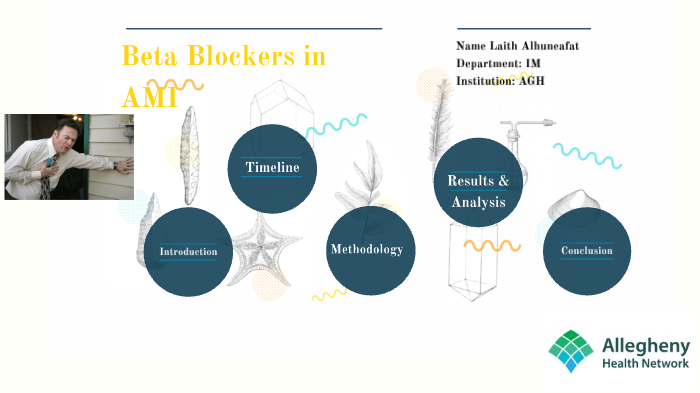 Beta Blockers in AMI

Name Laith Alhuneafat
Department: IM
Institution: AGH

Timeline

Results & Analysis

Introduction

Methodology

Conclusion

Allegheny Health Network